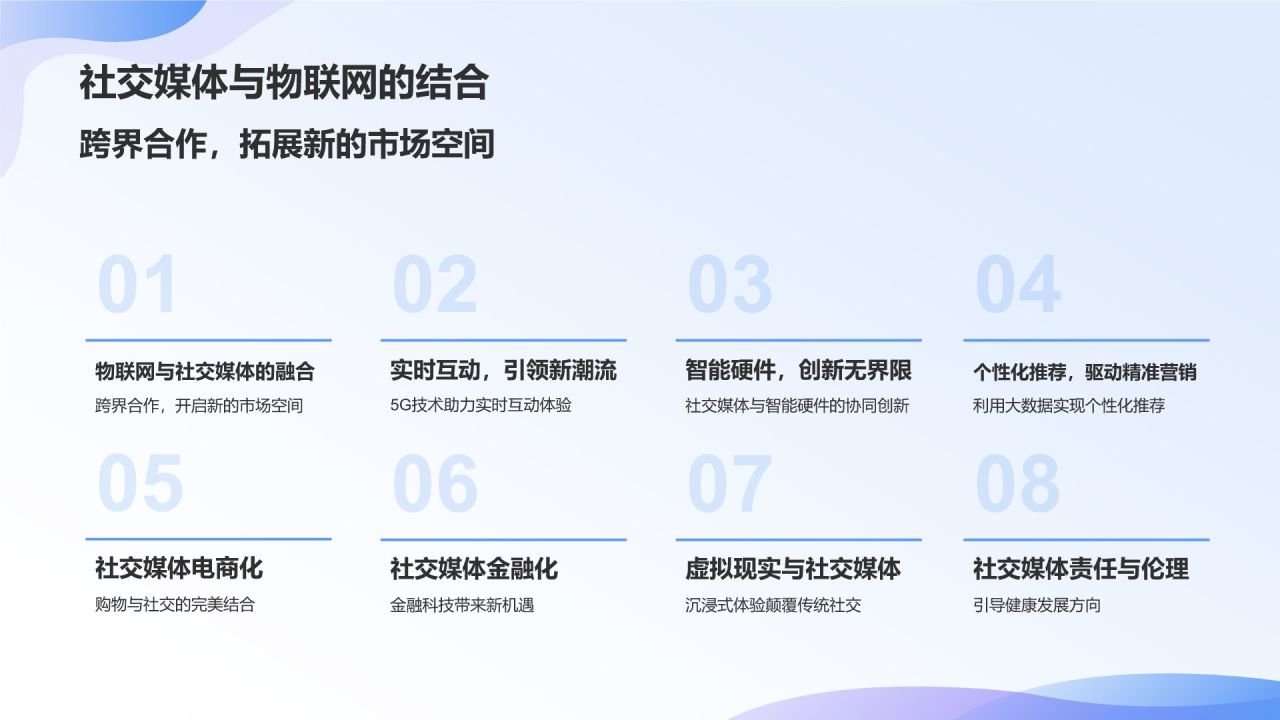 社交媒体与物联网的结合

跨界合作，拓展新的市场空间

01

物联网与社交媒体的融合

跨界合作，开启新的市场空间

02

实时互动，引领新潮流

5G技术助力实时互动体验

03

智能硬件，创新无界限

社交媒体与智能硬件的协同创新

04

个性化推荐，驱动精准营销

利用大数据实现个性化推荐

05

社交媒体电商化

购物与社交的完美结合

06

社交媒体金融化

金融科技带来新机遇

07

虚拟现实与社交媒体

沉浸式体验颠覆传统社交

08

社交媒体责任与伦理

引导健康发展方向